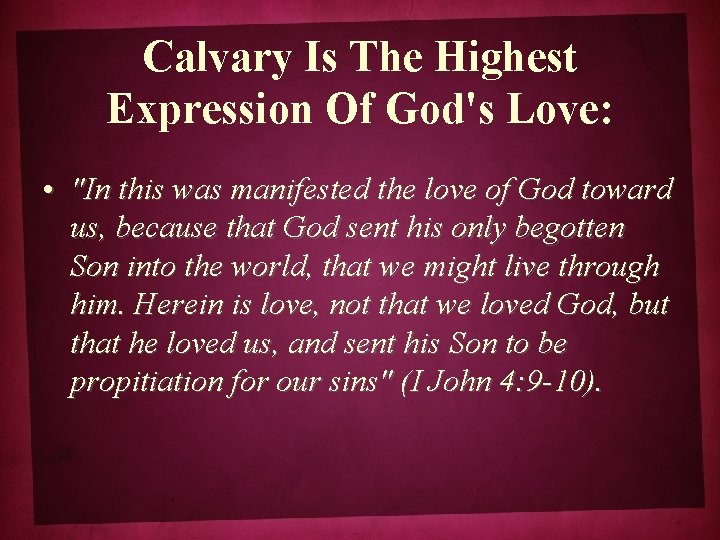 Calvary Is The Highest Expression Of God's Love:

• "In this was manifested the love of God toward us, because that God sent his only begotten Son into the world, that we might live through him. Herein is love, not that we loved God, but that he loved us, and sent his Son to be propitiation for our sins" (I John 4:9-10).